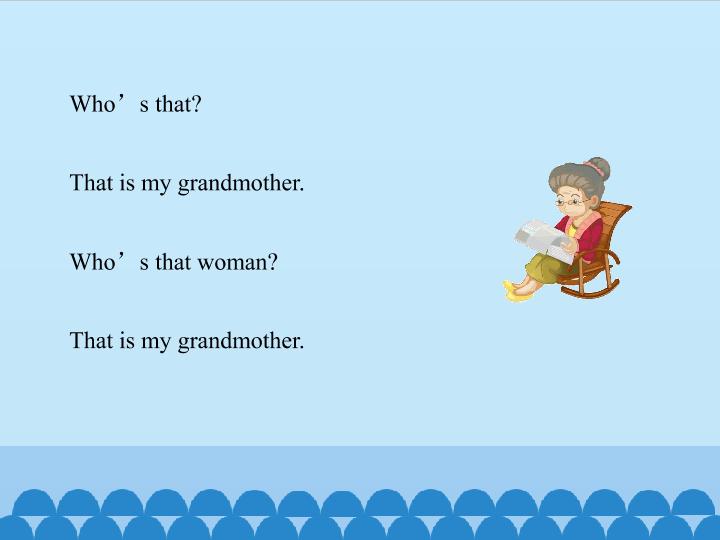 Who's that?

That is my grandmother.

Who's that woman?

That is my grandmother.